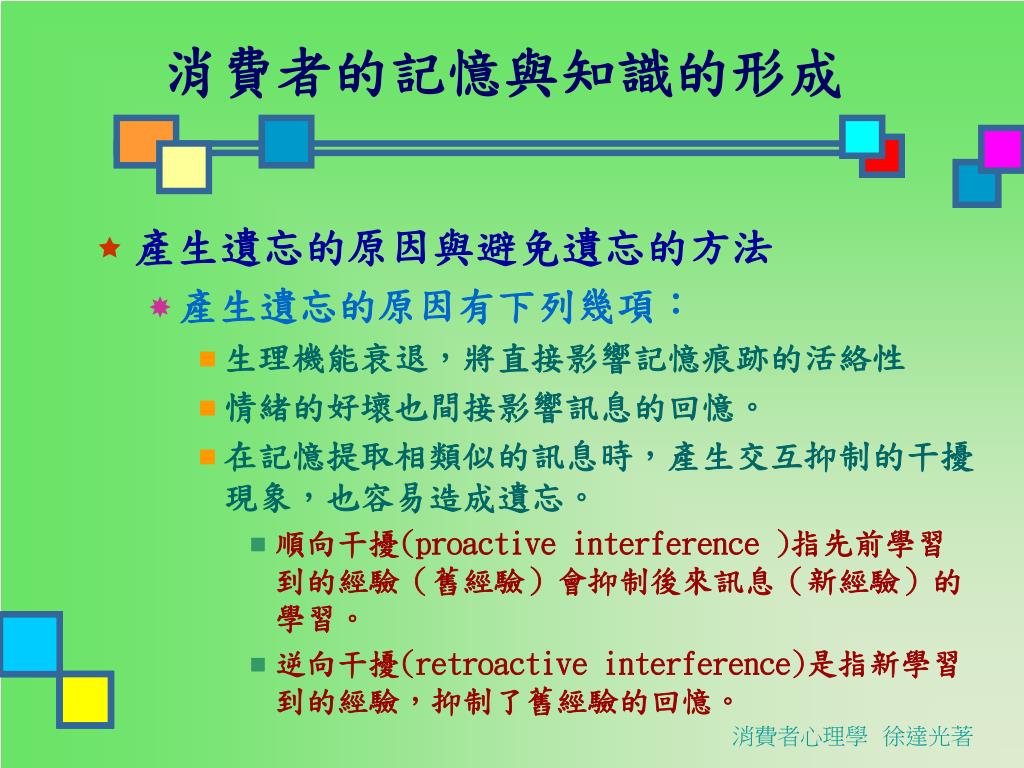 消費者的記憶與知識的形成

產生遺忘的原因與避免遺忘的方法

產生遺忘的原因有下列幾項：

生理機能衰退，將直接影響記憶痕跡的活絡性

情緒的好壞也間接影響訊息的回憶。

在記憶提取相類似的訊息時，產生交互抑制的干擾現象，也容易造成遺忘。

順向干擾(proactive interference )指先前學習到的經驗（舊經驗）會抑制後來訊息（新經驗）的學習。

逆向干擾(retroactive interference)是指新學習到的經驗，抑制了舊經驗的回憶。

消費者心理學 徐達光著